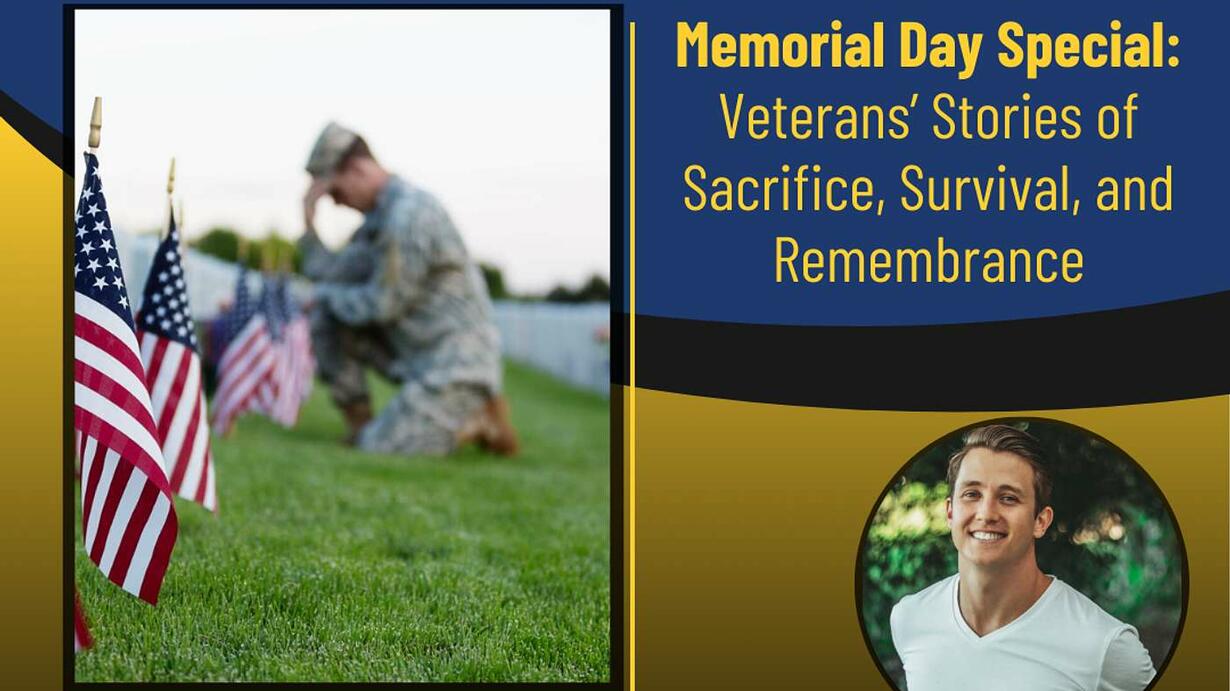 Memorial Day Special:
Veterans' Stories of Sacrifice, Survival, and Remembrance